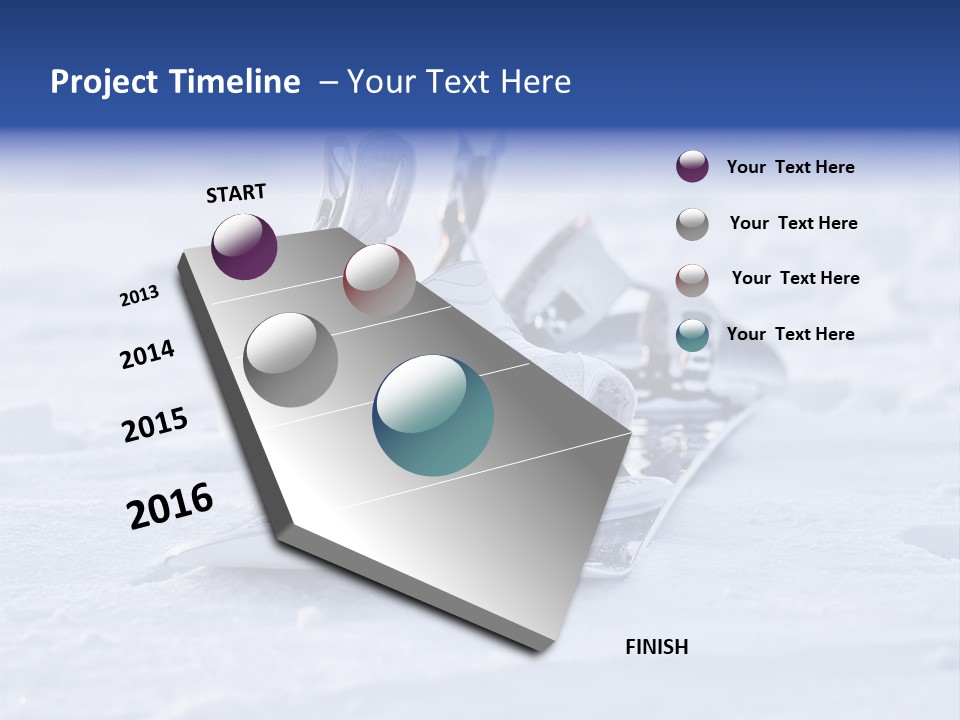 Project Timeline – Your Text Here

START

2013

2014

2015

2016

FINISH

Your Text Here

Your Text Here

Your Text Here

Your Text Here